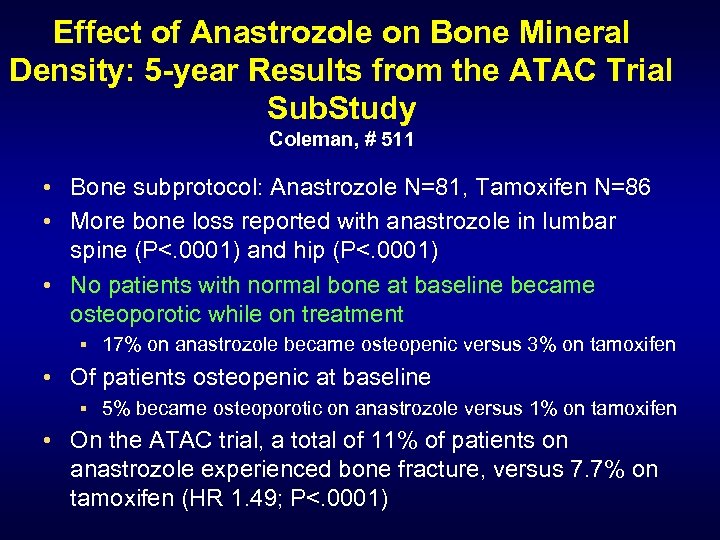 Effect of Anastrozole on Bone Mineral Density: 5-year Results from the ATAC Trial SubStudy
Coleman, # 511

• Bone subprotocol: Anastrozole N=81, Tamoxifen N=86
• More bone loss reported with anastrozole in lumbar spine (P<.0001) and hip (P<.0001)
• No patients with normal bone at baseline became osteoporotic while on treatment
▪ 17% on anastrozole became osteopenic versus 3% on tamoxifen
• Of patients osteopenic at baseline
▪ 5% became osteoporotic on anastrozole versus 1% on tamoxifen
• On the ATAC trial, a total of 11% of patients on anastrozole experienced bone fracture, versus 7.7% on tamoxifen (HR 1.49; P<.0001)